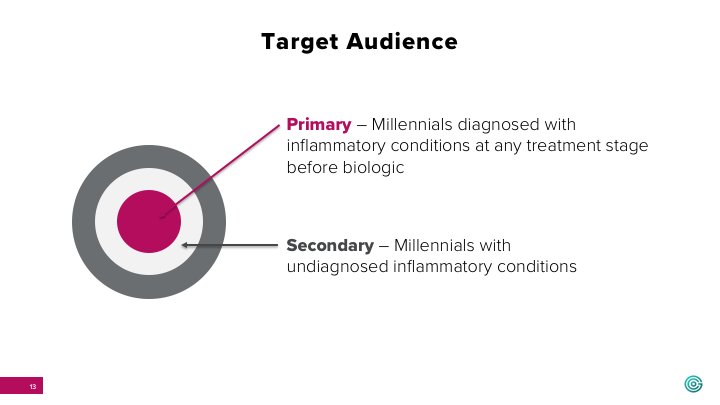 Target Audience

Primary – Millennials diagnosed with inflammatory conditions at any treatment stage before biologic

Secondary – Millennials with undiagnosed inflammatory conditions

13